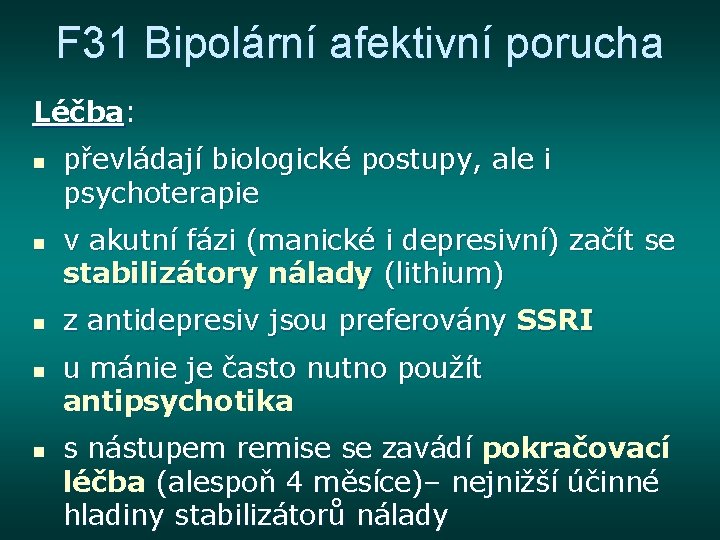 F31 Bipolární afektivní porucha

Léčba:

- převládají biologické postupy, ale i psychoterapie
- v akutní fázi (manické i depresivní) začít se stabilizátory nálady (lithium)
- z antidepresiv jsou preferovány SSRI
- u mánie je často nutno použít antipsychotika
- s nástupem remise se zavádí pokračovací léčba (alespoň 4 měsíce)– nejnižší účinné hladiny stabilizátorů nálady